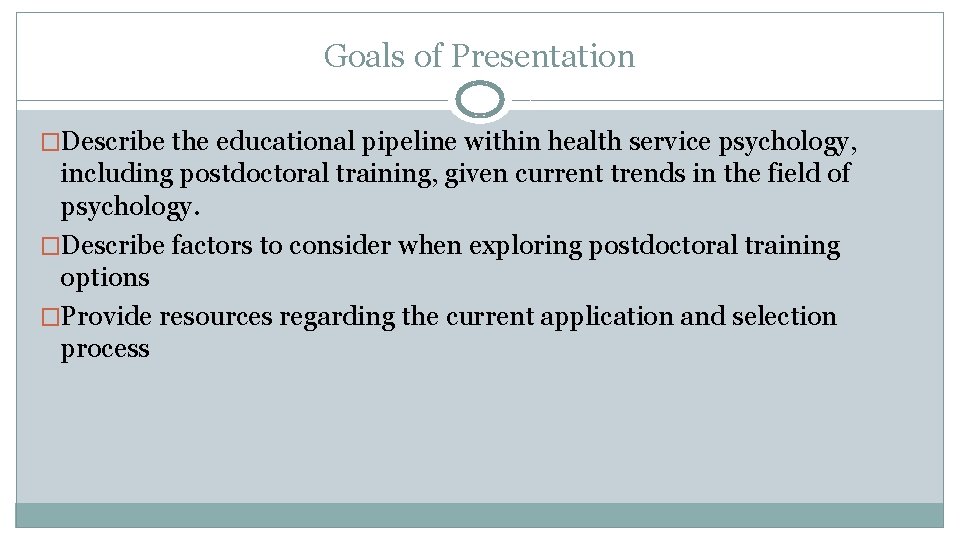 Goals of Presentation

�Describe the educational pipeline within health service psychology, including postdoctoral training, given current trends in the field of psychology.
�Describe factors to consider when exploring postdoctoral training options
�Provide resources regarding the current application and selection process